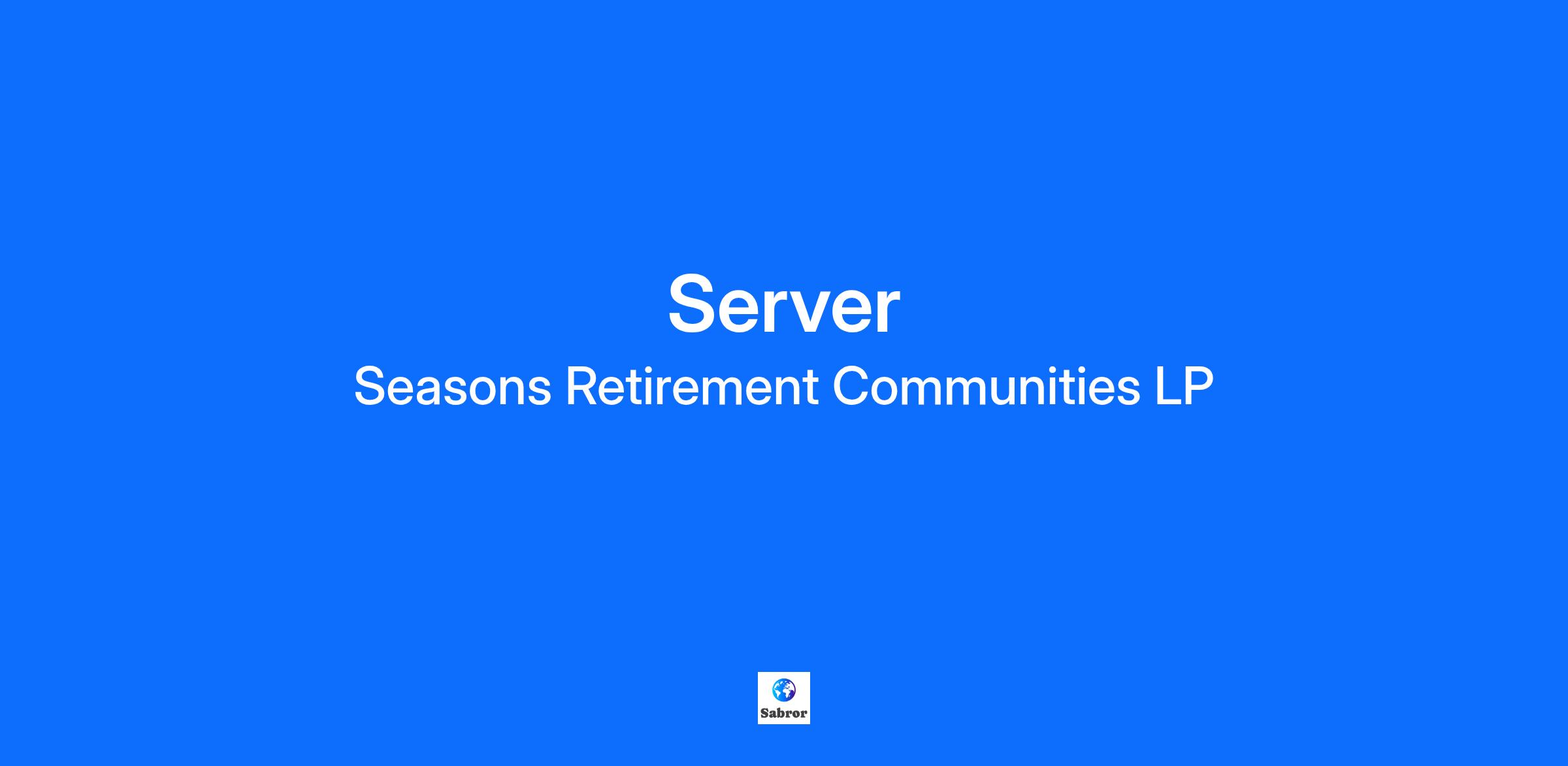 Server

Seasons Retirement Communities LP

Sabror